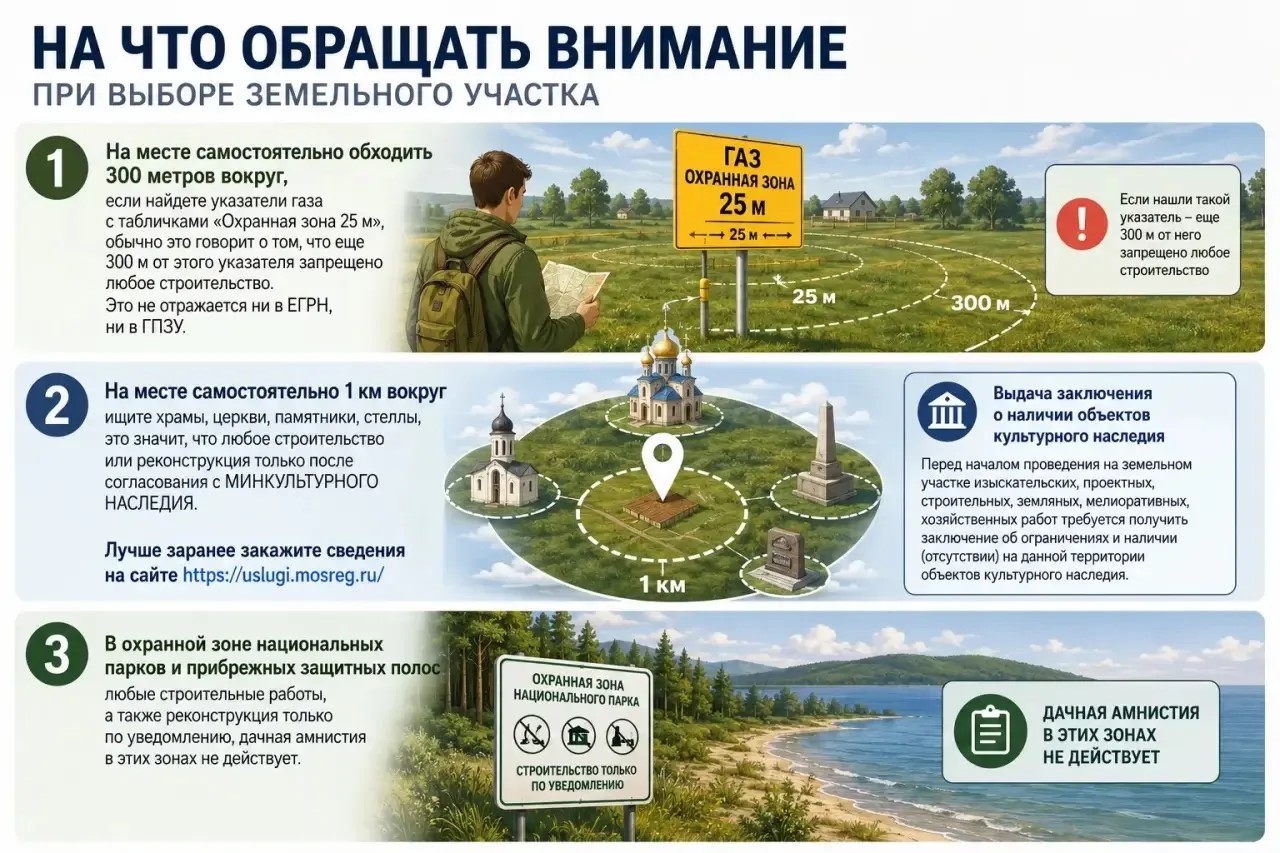 НА ЧТО ОБРАЩАТЬ ВНИМАНИЕ

ПРИ ВЫБОРЕ ЗЕМЕЛЬНОГО УЧАСТКА

1

На месте самостоятельно обходить 300 метров вокруг,

если найдете указатели газа с табличками «Охранная зона 25 м», обычно это говорит о том, что еще 300 м от этого указателя запрещено любое строительство.

Это не отражается ни в ЕГРН, ни в ГПЗУ.

ГАЗ

ОХРАННАЯ ЗОНА

25 м

25 м

25 м

300 м

Если нашли такой указатель – еще 300 м от него запрещено любое строительство

2

На месте самостоятельно 1 км вокруг

ищите храмы, церкви, памятники, стеллы, это значит, что любое строительство или реконструкция только после согласования с МИНКУЛЬТУРНОГО НАСЛЕДИЯ.

Лучше заранее закажите сведения на сайте https://uslugi.mosreg.ru/

1 км

Выдача заключения о наличии объектов культурного наследия

Перед началом проведения на земельном участке изыскательских, проектных, строительных, земляных, мелиоративных, хозяйственных работ требуется получить заключение об ограничениях и наличии (отсутствии) на данной территории объектов культурного наследия.

3

В охранной зоне национальных парков и прибрежных защитных полос

любые строительные работы, а также реконструкция только по уведомлению, дачная амнистия в этих зонах не действует.

ОХРАННАЯ ЗОНА НАЦИОНАЛЬНОГО ПАРКА

СТРОИТЕЛЬСТВО ТОЛЬКО ПО УВЕДОМЛЕНИЮ

ДАЧНАЯ АМНИСТИЯ В ЭТИХ ЗОНАХ НЕ ДЕЙСТВУЕТ